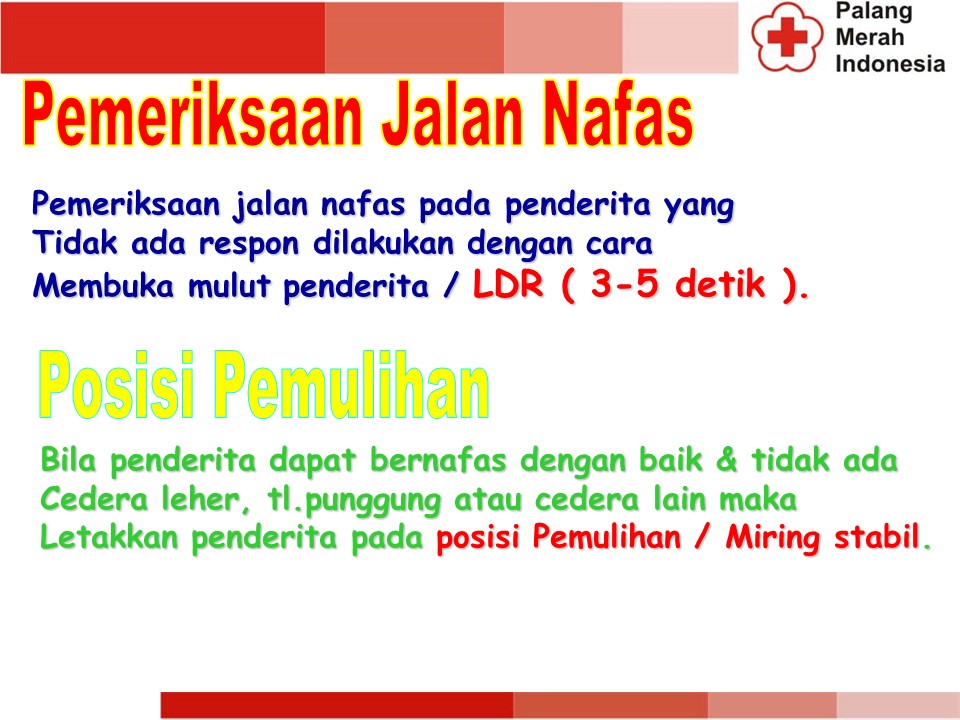 Palang Merah Indonesia

Pemeriksaan Jalan Nafas

Pemeriksaan jalan nafas pada penderita yang Tidak ada respon dilakukan dengan cara Membuka mulut penderita / LDR ( 3-5 detik ).

Posisi Pemulihan

Bila penderita dapat bernafas dengan baik & tidak ada Cedera leher, tl.punggung atau cedera lain maka Letakkan penderita pada posisi Pemulihan / Miring stabil.